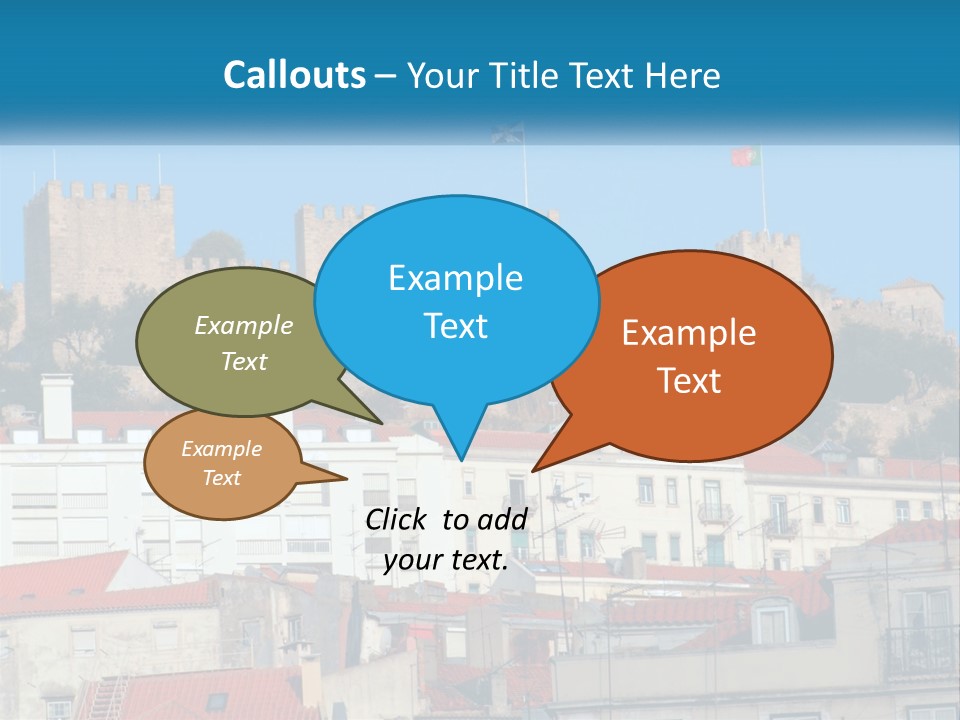 Callouts – Your Title Text Here

Example Text

Example Text

Example Text

Example Text

Click to add your text.